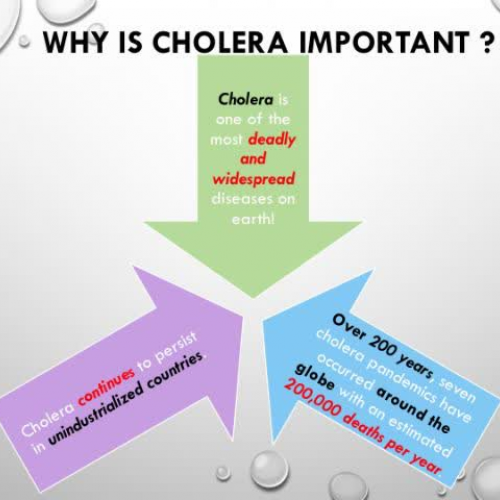 WHY IS CHOLERA IMPORTANT ?

Cholera is one of the most deadly and widespread diseases on earth!

Cholera continues to persist in unindustrialized countries.

Over 200 years, seven cholera pandemics have occurred around the globe with an estimated 200,000 deaths per year.